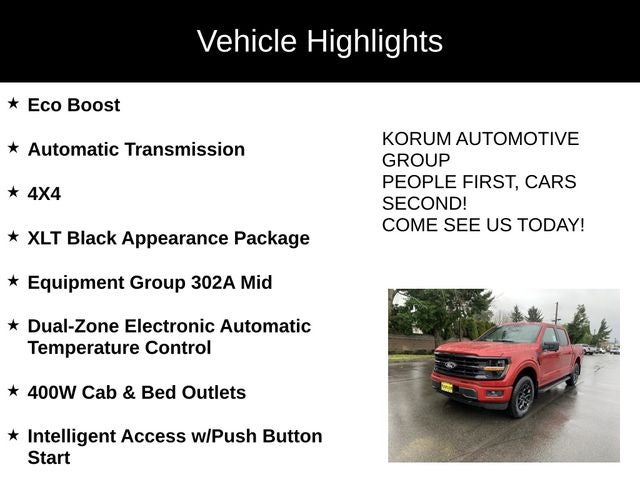 Vehicle Highlights

★ Eco Boost

★ Automatic Transmission

★ 4X4

★ XLT Black Appearance Package

★ Equipment Group 302A Mid

★ Dual-Zone Electronic Automatic Temperature Control

★ 400W Cab & Bed Outlets

★ Intelligent Access w/Push Button Start

KORUM AUTOMOTIVE GROUP
PEOPLE FIRST, CARS SECOND!
COME SEE US TODAY!